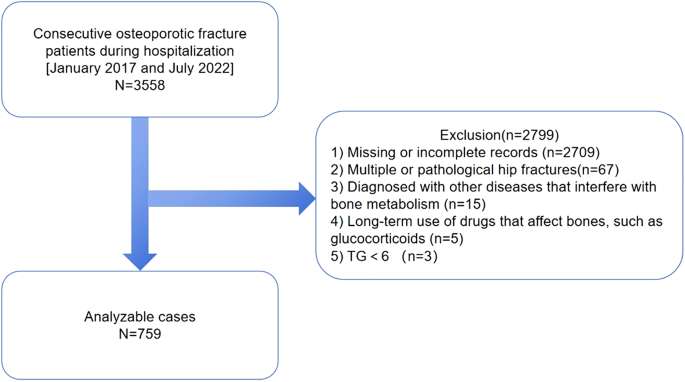 Consecutive osteoporotic fracture patients during hospitalization
[January 2017 and July 2022]
N=3558

Exclusion(n=2799)
1) Missing or incomplete records (n=2709)
2) Multiple or pathological hip fractures(n=67)
3) Diagnosed with other diseases that interfere with bone metabolism (n=15)
4) Long-term use of drugs that affect bones, such as glucocorticoids (n=5)
5) TG < 6 (n=3)

Analyzable cases
N=759